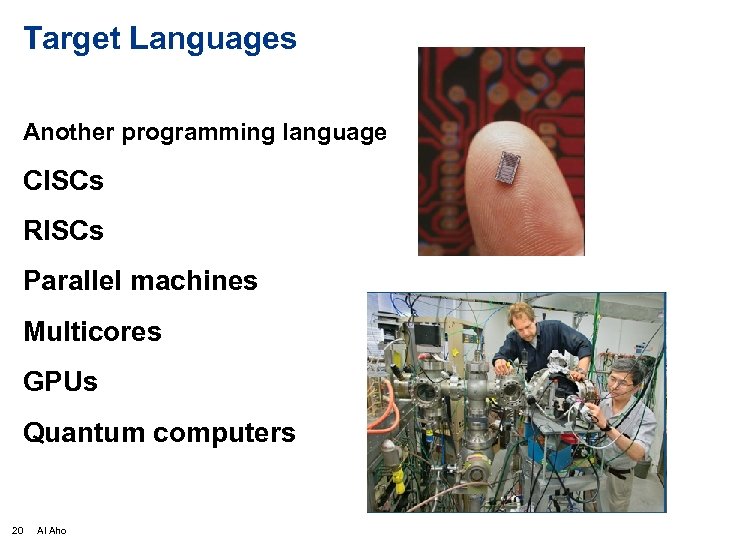 Target Languages

Another programming language

CISCs

RISCs

Parallel machines

Multicores

GPUs

Quantum computers

20 Al Aho